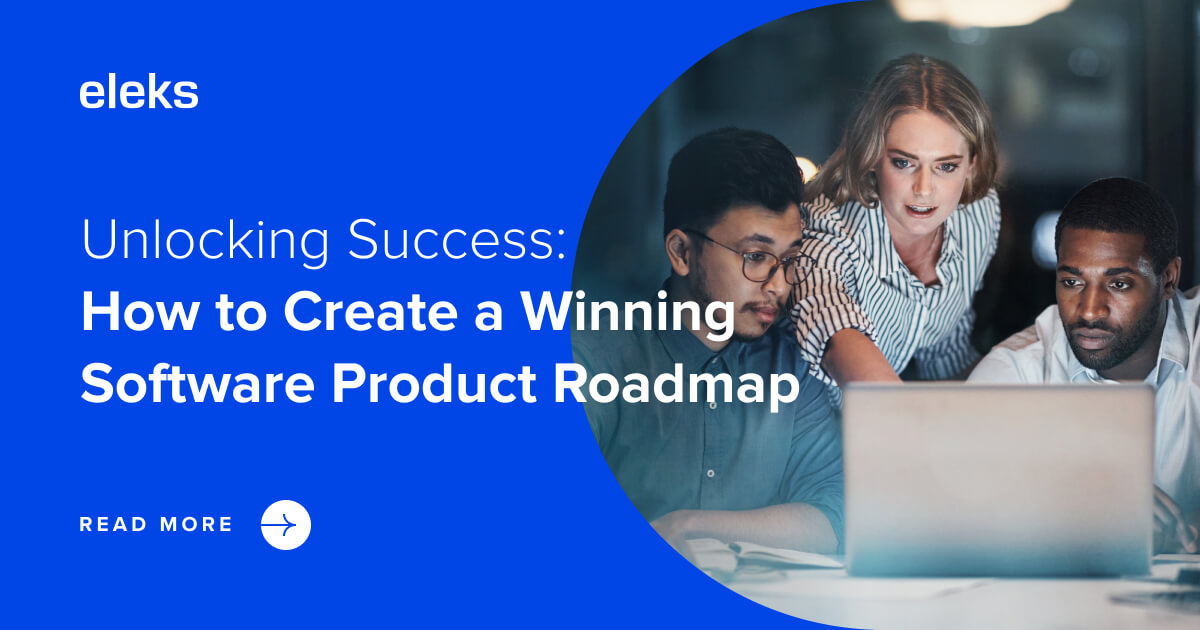 eleks

Unlocking Success:
How to Create a Winning Software Product Roadmap

READ MORE